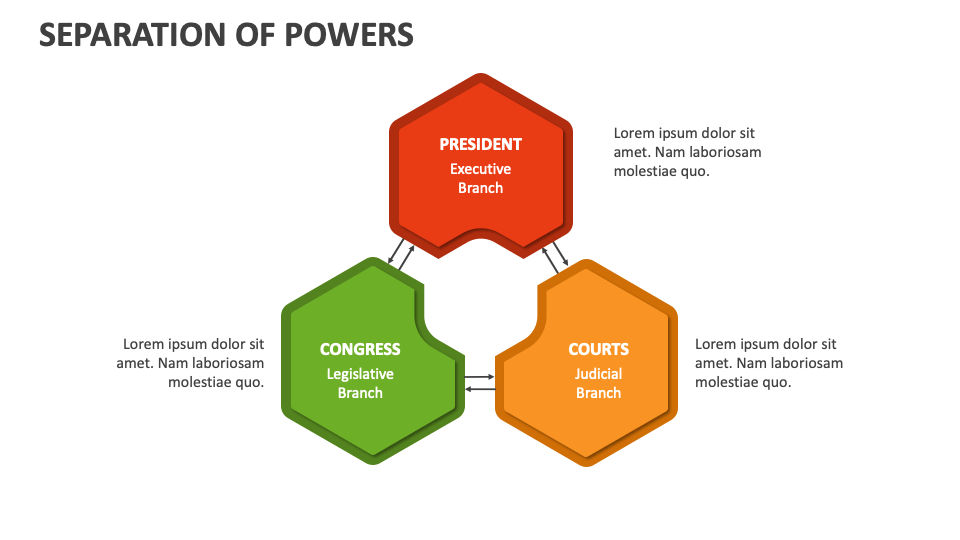 SEPARATION OF POWERS

PRESIDENT
Executive Branch

Lorem ipsum dolor sit amet. Nam laboriosam molestiae quo.

Lorem ipsum dolor sit amet. Nam laboriosam molestiae quo.

CONGRESS
Legislative Branch

COURTS
Judicial Branch

Lorem ipsum dolor sit amet. Nam laboriosam molestiae quo.